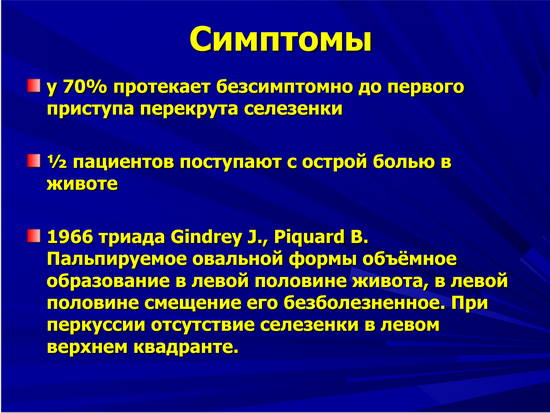 Симптомы

у 70% протекает безсимптомно до первого приступа перекрута селезенки

½ пациентов поступают с острой болью в животе

1966 триада Gindrey J., Piquard B. Пальпируемое овальной формы объёмное образование в левой половине живота, в левой половине смещение его безболезненное. При перкуссии отсутствие селезенки в левом верхнем квадранте.